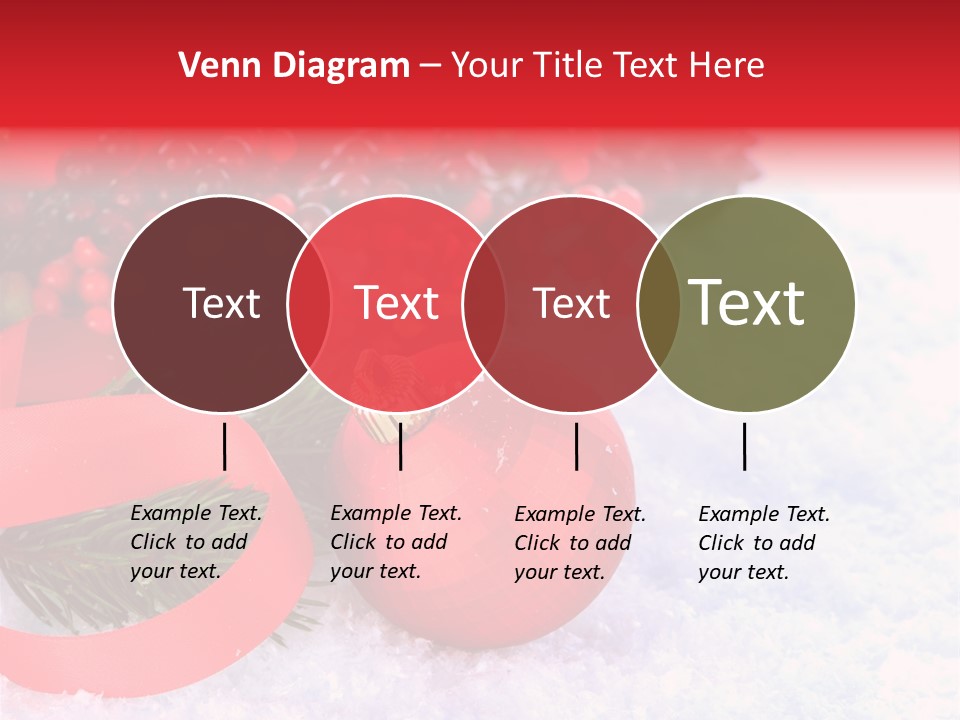 Venn Diagram – Your Title Text Here

Text

Text

Text

Text

Example Text. Click to add your text.

Example Text. Click to add your text.

Example Text. Click to add your text.

Example Text. Click to add your text.